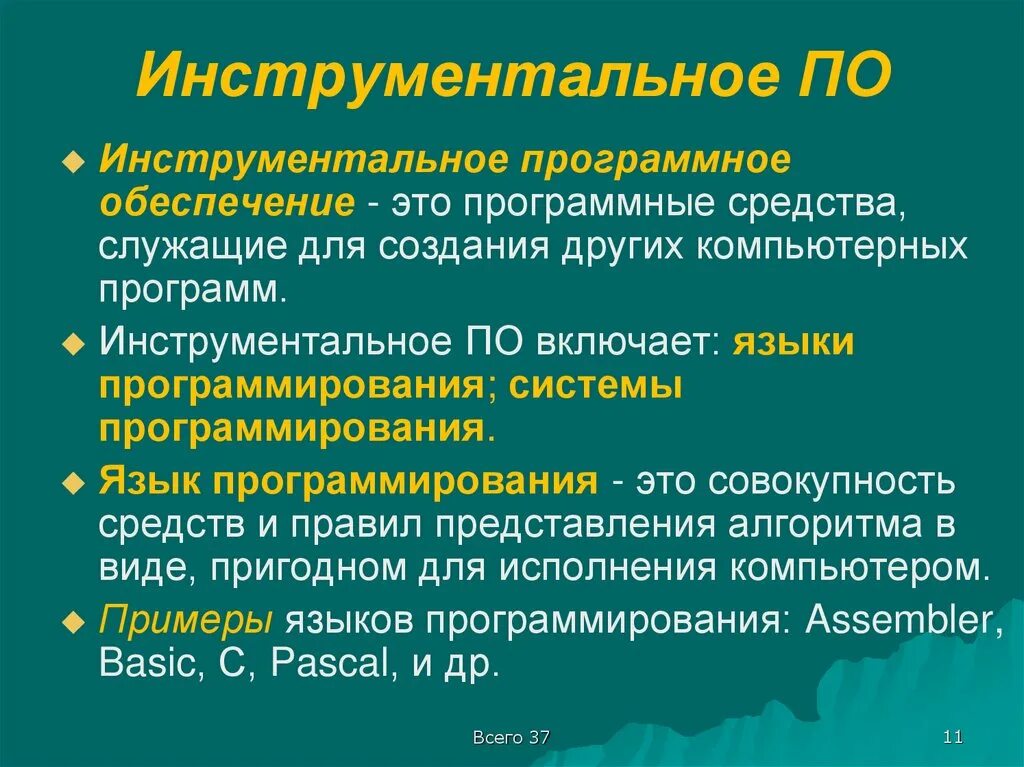 Инструментальное ПО

Инструментальное программное обеспечение - это программные средства, служащие для создания других компьютерных программ.

Инструментальное ПО включает: языки программирования; системы программирования.

Язык программирования - это совокупность средств и правил представления алгоритма в виде, пригодном для исполнения компьютером.

Примеры языков программирования: Assembler, Basic, C, Pascal, и др.

Всего 37

11